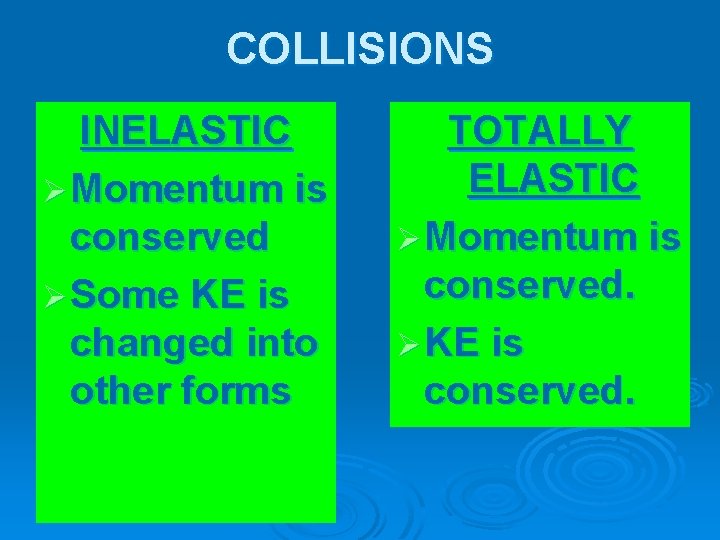 COLLISIONS

INELASTIC

➢ Momentum is conserved

➢ Some KE is changed into other forms

TOTALLY ELASTIC

➢ Momentum is conserved.

➢ KE is conserved.